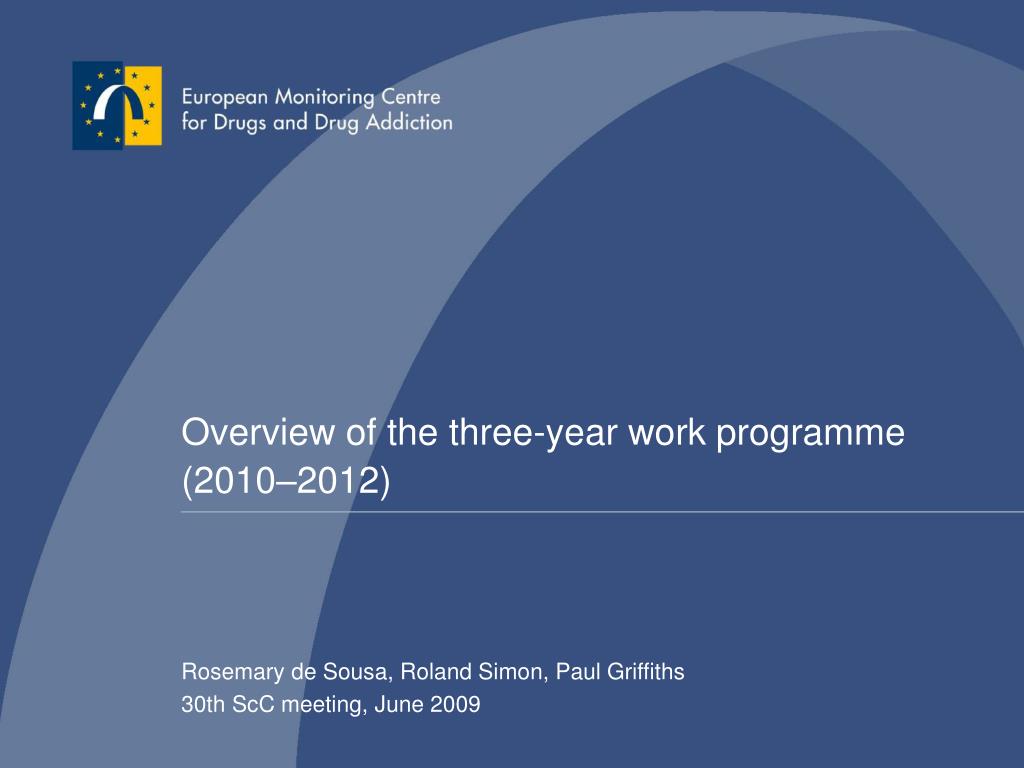 European Monitoring Centre
for Drugs and Drug Addiction

Overview of the three-year work programme (2010–2012)

Rosemary de Sousa, Roland Simon, Paul Griffiths
30th ScC meeting, June 2009